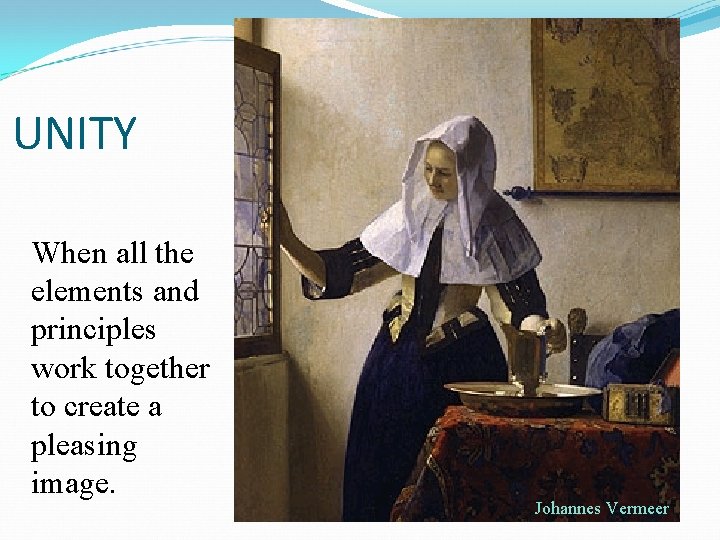 UNITY

When all the elements and principles work together to create a pleasing image.

Johannes Vermeer